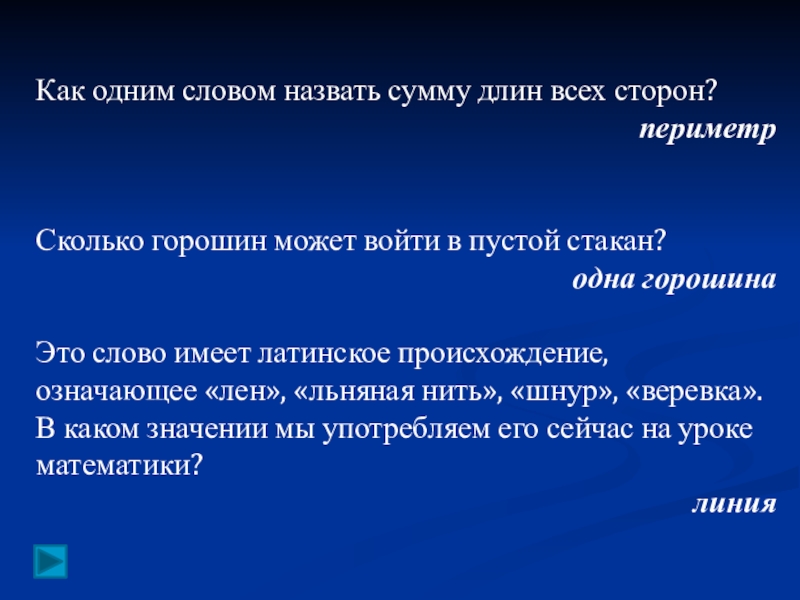 Как одним словом назвать сумму длин всех сторон?

периметр

Сколько горошин может войти в пустой стакан?

одна горошина

Это слово имеет латинское происхождение, означающее «лен», «льняная нить», «шнур», «веревка». В каком значении мы употребляем его сейчас на уроке математики?

линия